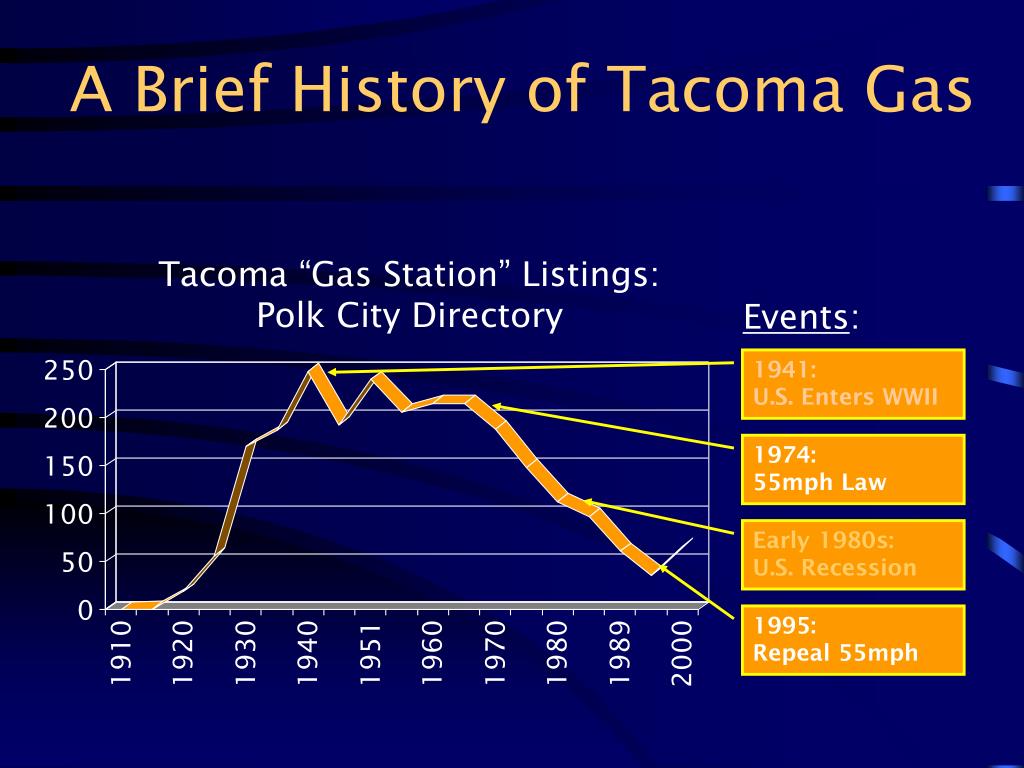 A Brief History of Tacoma Gas

Tacoma “Gas Station” Listings:
Polk City Directory

250
200
150
100
50
0

1910
1920
1930
1940
1951
1960
1970
1980
1989
2000

Events:

1941:
U.S. Enters WWII

1974:
55mph Law

Early 1980s:
U.S. Recession

1995:
Repeal 55mph